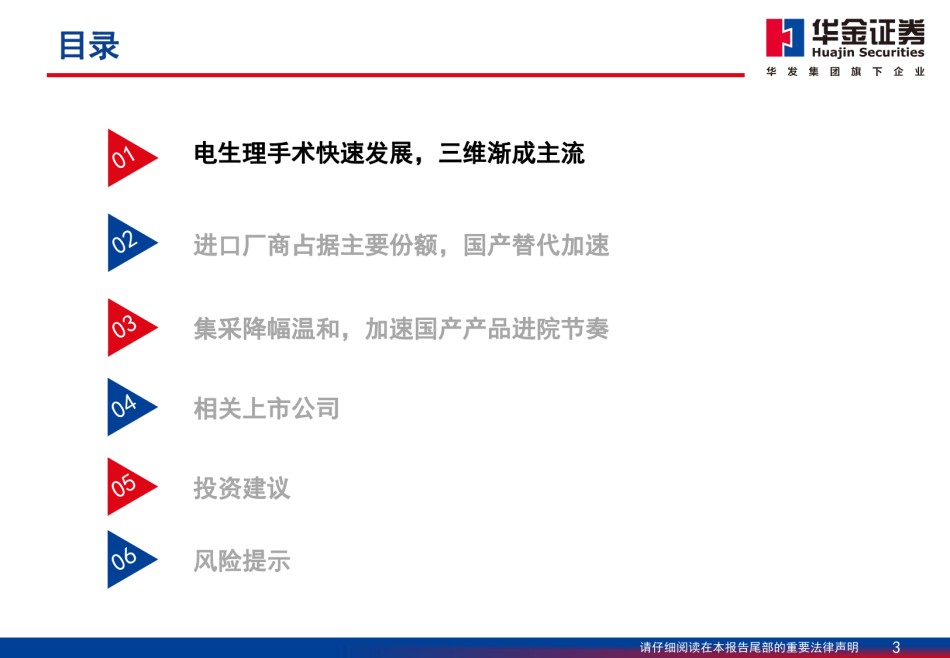 目录

华金证券
Huajin Securities
华发集团旗下企业

01 电生理手术快速发展，三维渐成主流

02 进口厂商占据主要份额，国产替代加速

03 集采降幅温和，加速国产产品进院节奏

04 相关上市公司

05 投资建议

06 风险提示

请仔细阅读在本报告尾部的重要法律声明 3